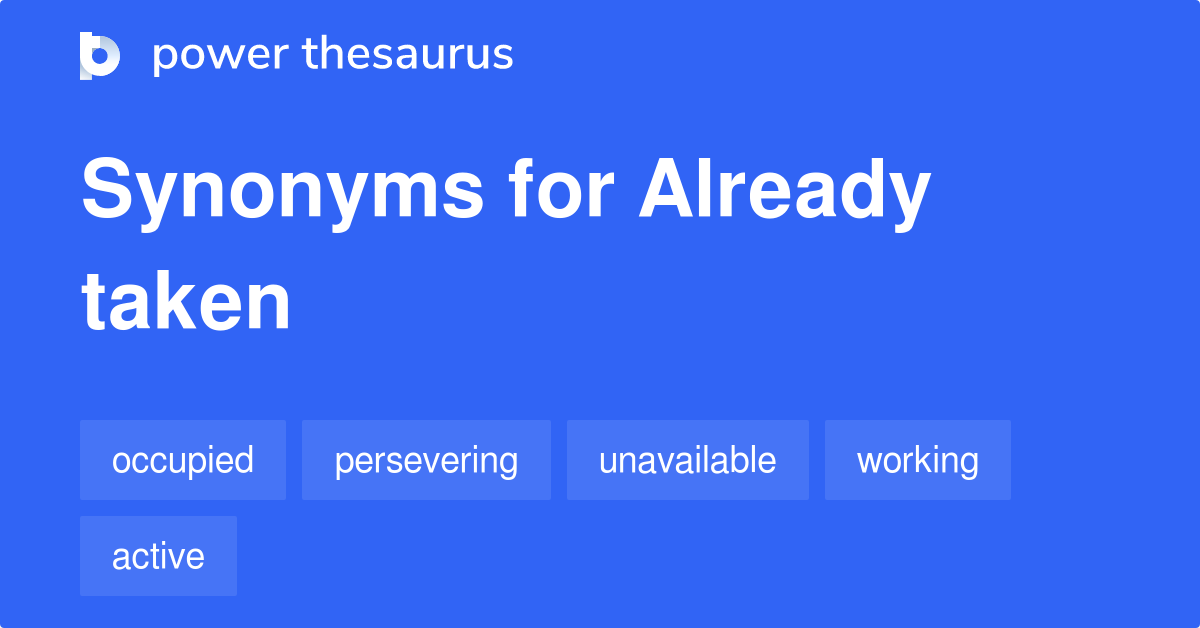 power thesaurus

Synonyms for Already taken

occupied

persevering

unavailable

working

active